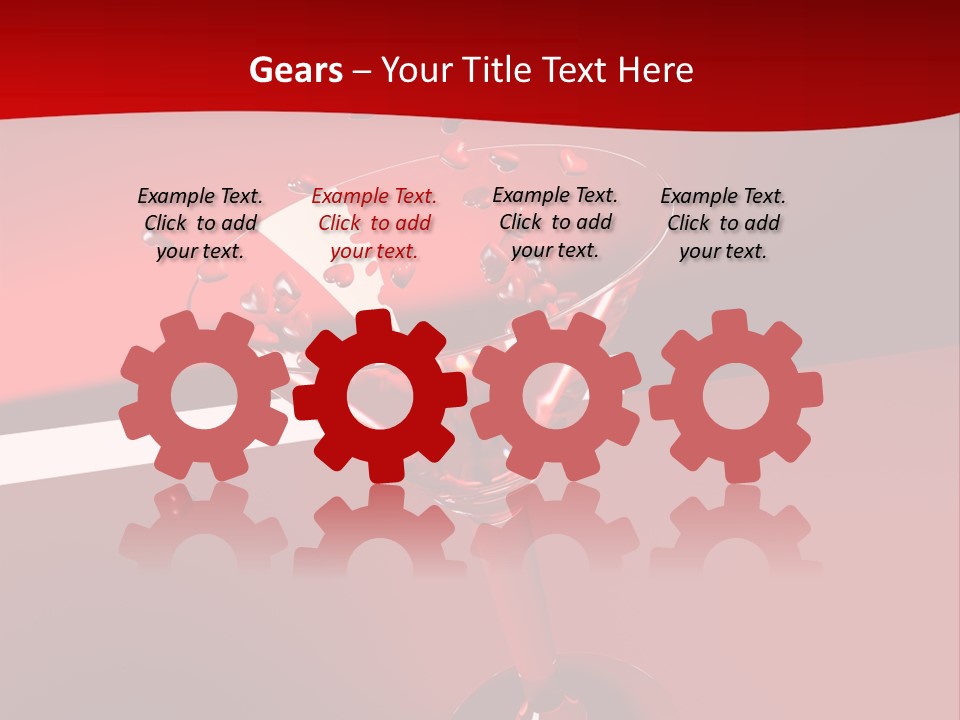 Gears – Your Title Text Here

Example Text. Click to add your text.

Example Text. Click to add your text.

Example Text. Click to add your text.

Example Text. Click to add your text.